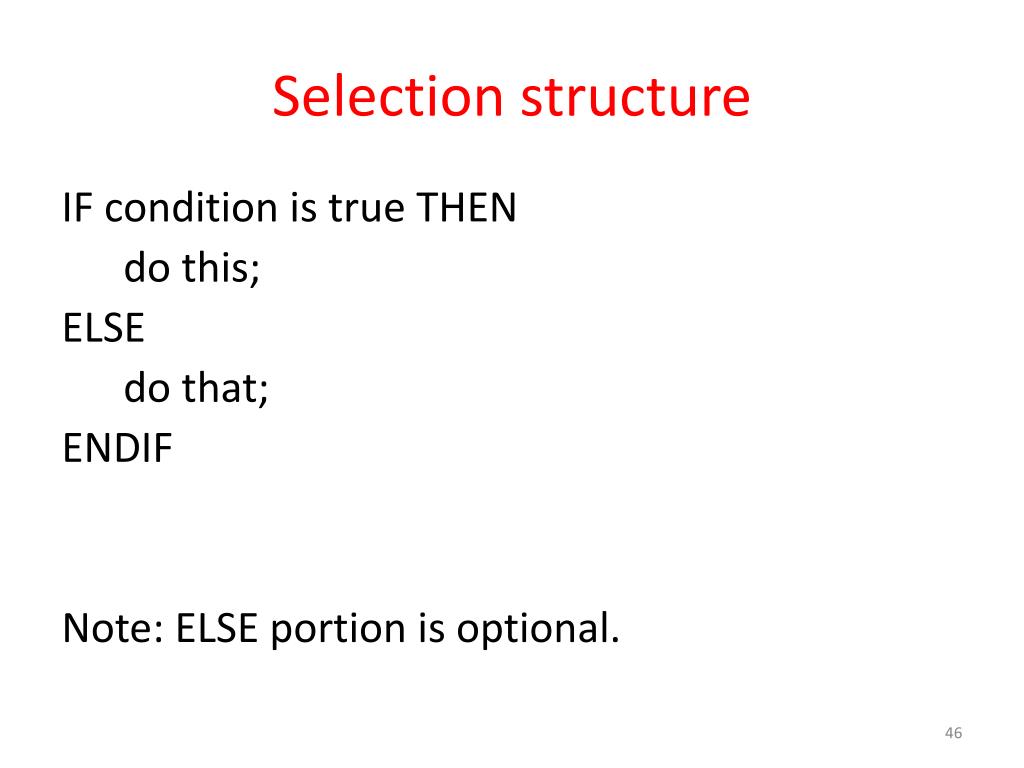 Selection structure

IF condition is true THEN
do this;
ELSE
do that;
ENDIF

Note: ELSE portion is optional.

46